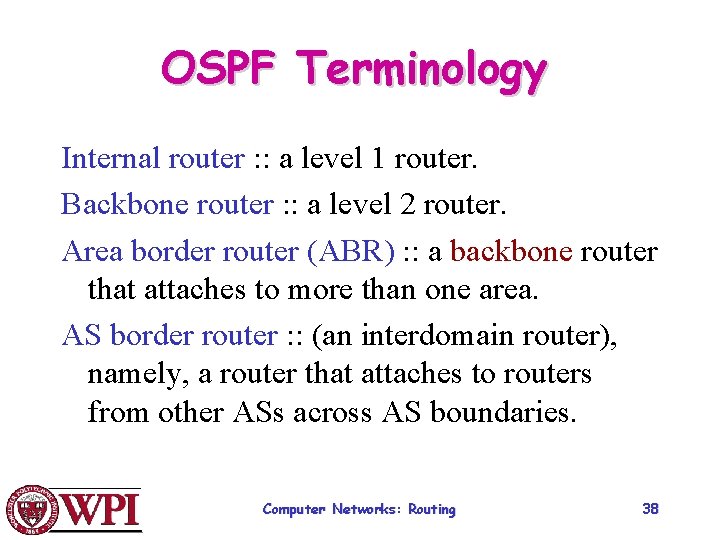 OSPF Terminology

Internal router :: a level 1 router.

Backbone router :: a level 2 router.

Area border router (ABR) :: a backbone router that attaches to more than one area.

AS border router :: (an interdomain router), namely, a router that attaches to routers from other ASs across AS boundaries.

WPI

Computer Networks: Routing

38